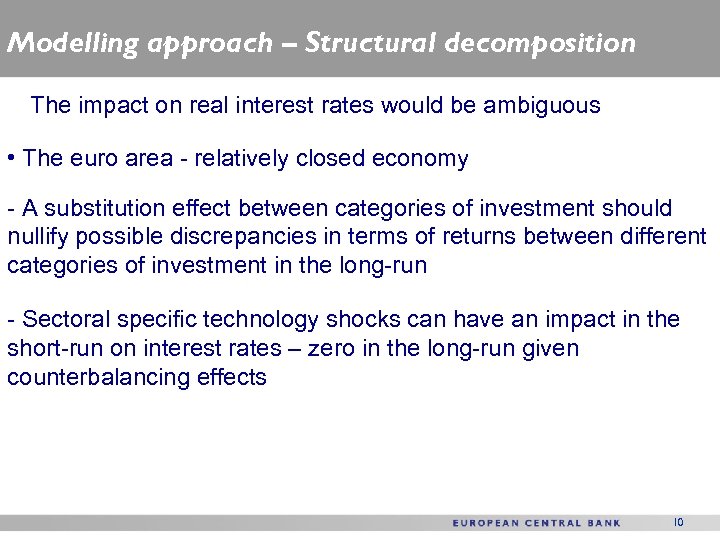 Modelling approach – Structural decomposition

The impact on real interest rates would be ambiguous

• The euro area - relatively closed economy

- A substitution effect between categories of investment should nullify possible discrepancies in terms of returns between different categories of investment in the long-run

- Sectoral specific technology shocks can have an impact in the short-run on interest rates – zero in the long-run given counterbalancing effects

EUROPEAN CENTRAL BANK 10